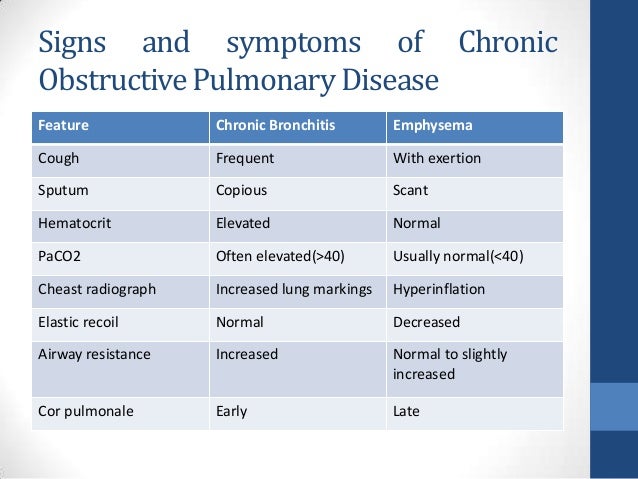 Signs and symptoms of Chronic Obstructive Pulmonary Disease

| Feature | Chronic Bronchitis | Emphysema |
|---|---|---|
| Cough | Frequent | With exertion |
| Sputum | Copious | Scant |
| Hematocrit | Elevated | Normal |
| PaCO2 | Often elevated(>40) | Usually normal(<40) |
| Cheast radiograph | Increased lung markings | Hyperinflation |
| Elastic recoil | Normal | Decreased |
| Airway resistance | Increased | Normal to slightly increased |
| Cor pulmonale | Early | Late |